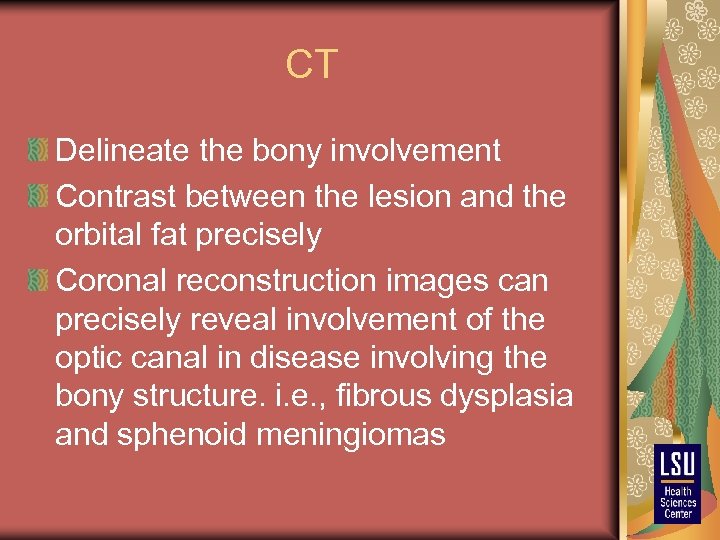 CT

Delineate the bony involvement

Contrast between the lesion and the orbital fat precisely

Coronal reconstruction images can precisely reveal involvement of the optic canal in disease involving the bony structure. i.e., fibrous dysplasia and sphenoid meningiomas

LSU
Health
Sciences
Center